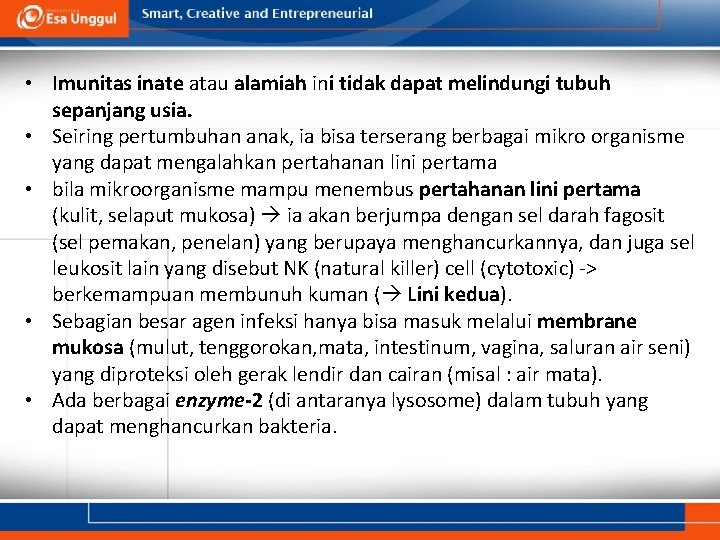 Esa Unggul

Smart, Creative and Entrepreneurial

• Imunitas inate atau alamiah ini tidak dapat melindungi tubuh sepanjang usia.
• Seiring pertumbuhan anak, ia bisa terserang berbagai mikro organisme yang dapat mengalahkan pertahanan lini pertama
• bila mikroorganisme mampu menembus pertahanan lini pertama (kulit, selaput mukosa) → ia akan berjumpa dengan sel darah fagosit (sel pemakan, penelan) yang berupaya menghancurkannya, dan juga sel leukosit lain yang disebut NK (natural killer) cell (cytotoxic) -> berkemampuan membunuh kuman (→ Lini kedua).
• Sebagian besar agen infeksi hanya bisa masuk melalui membrane mukosa (mulut, tenggorokan,mata, intestinum, vagina, saluran air seni) yang diproteksi oleh gerak lendir dan cairan (misal : air mata).
• Ada berbagai enzyme-2 (di antaranya lysosome) dalam tubuh yang dapat menghancurkan bakteria.